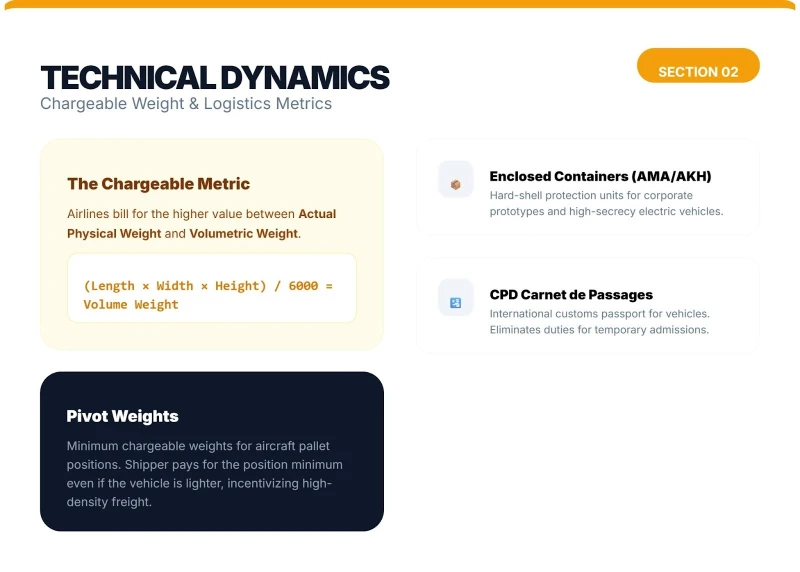 TECHNICAL DYNAMICS
Chargeable Weight & Logistics Metrics

SECTION 02

The Chargeable Metric

Airlines bill for the higher value between Actual Physical Weight and Volumetric Weight.

(Length × Width × Height) / 6000 = Volume Weight

Pivot Weights

Minimum chargeable weights for aircraft pallet positions. Shipper pays for the position minimum even if the vehicle is lighter, incentivizing high-density freight.

Enclosed Containers (AMA/AKH)

Hard-shell protection units for corporate prototypes and high-secrecy electric vehicles.

CPD Carnet de Passages

International customs passport for vehicles. Eliminates duties for temporary admissions.